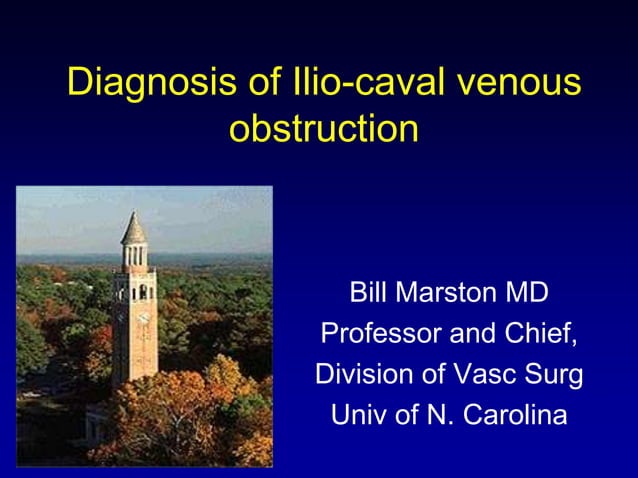 Diagnosis of Ilio-caval venous obstruction

Bill Marston MD
Professor and Chief,
Division of Vasc Surg
Univ of N. Carolina